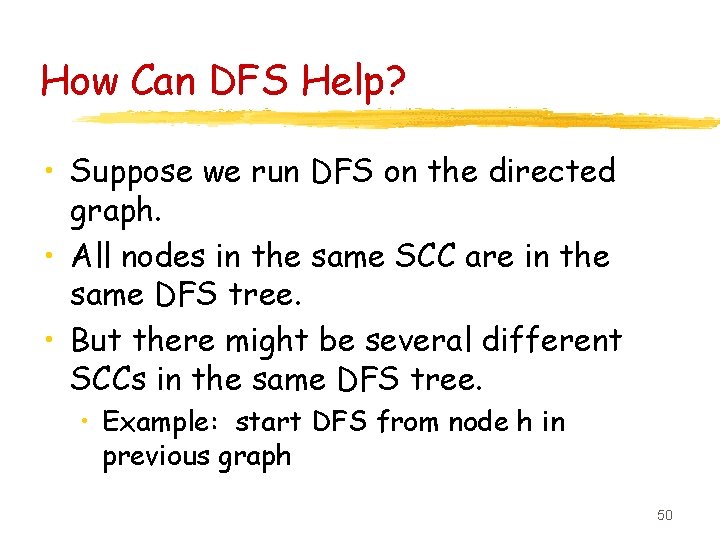 How Can DFS Help?

• Suppose we run DFS on the directed graph.
• All nodes in the same SCC are in the same DFS tree.
• But there might be several different SCCs in the same DFS tree.
  • Example: start DFS from node h in previous graph

50